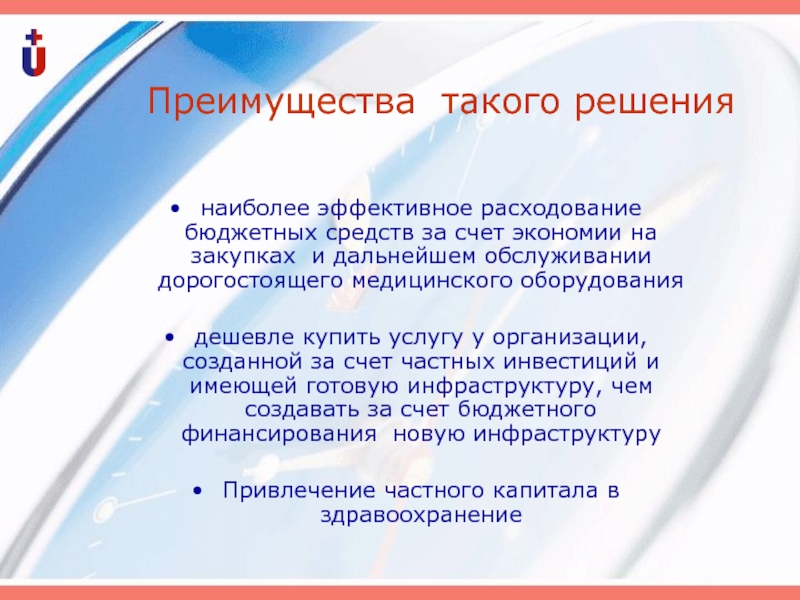 Преимущества такого решения

• наиболее эффективное расходование бюджетных средств за счет экономии на закупках и дальнейшем обслуживании дорогостоящего медицинского оборудования

• дешевле купить услугу у организации, созданной за счет частных инвестиций и имеющей готовую инфраструктуру, чем создавать за счет бюджетного финансирования новую инфраструктуру

• Привлечение частного капитала в здравоохранение